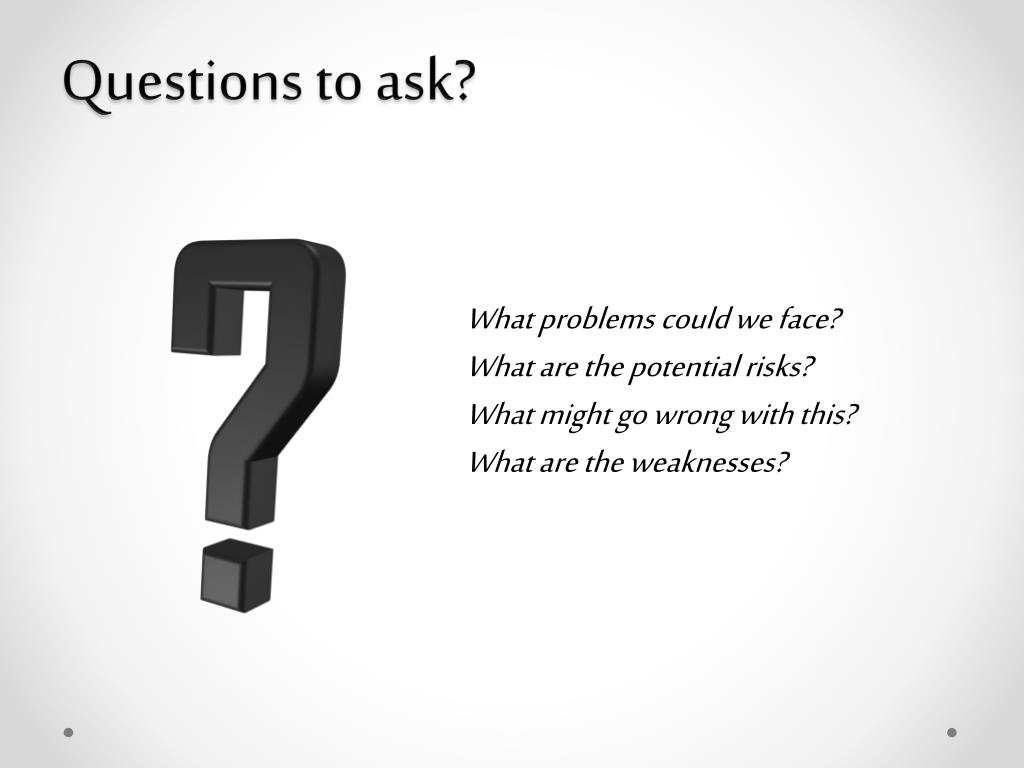 Questions to ask?

What problems could we face?
What are the potential risks?
What might go wrong with this?
What are the weaknesses?